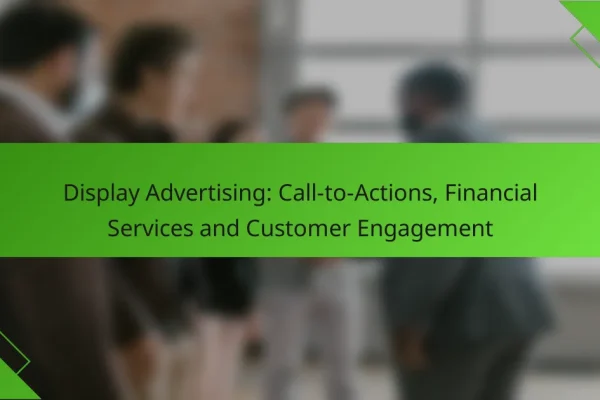 Display Advertising: Call-to-Actions, Financial Services and Customer Engagement